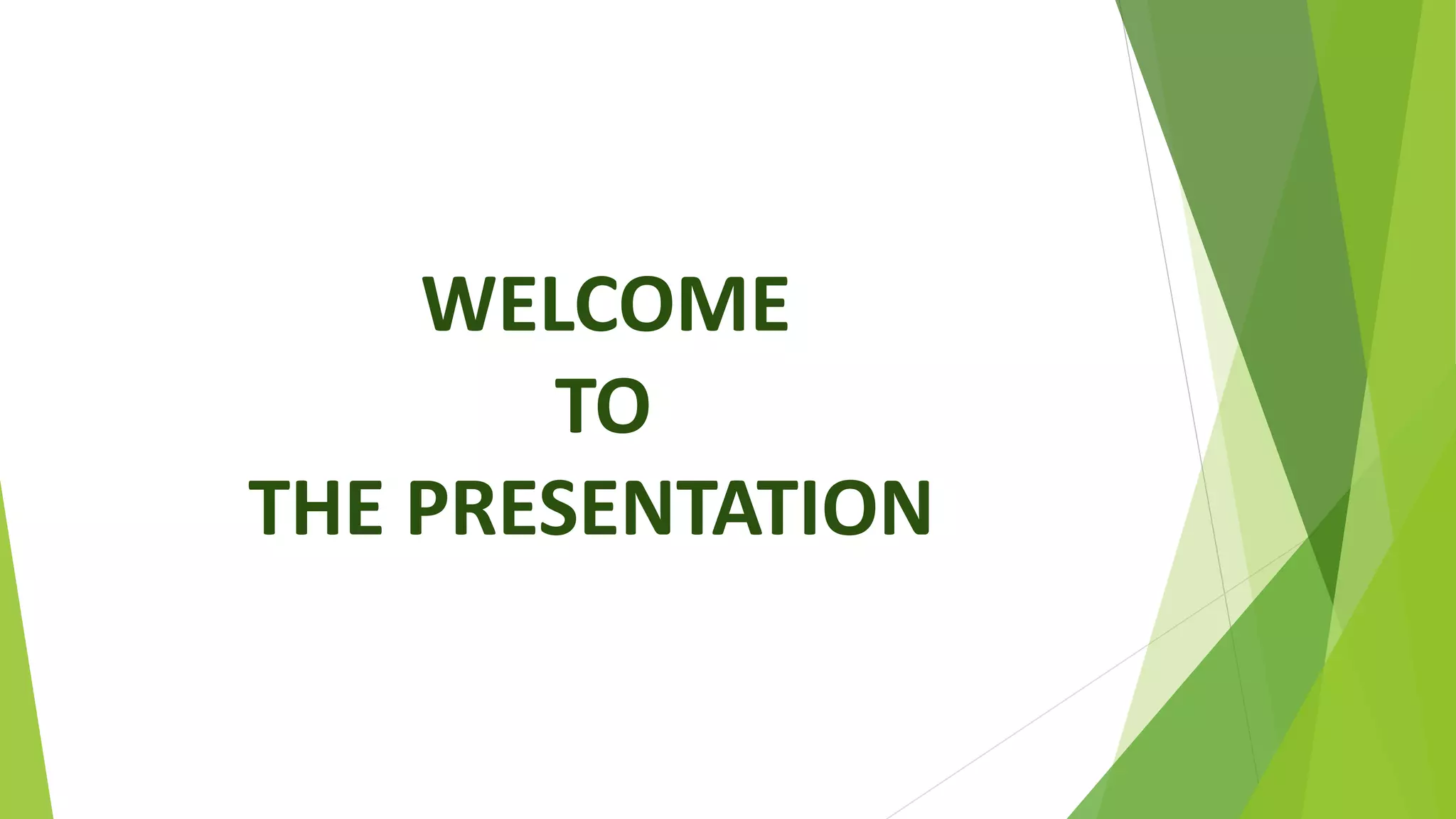 WELCOME
TO
THE PRESENTATION